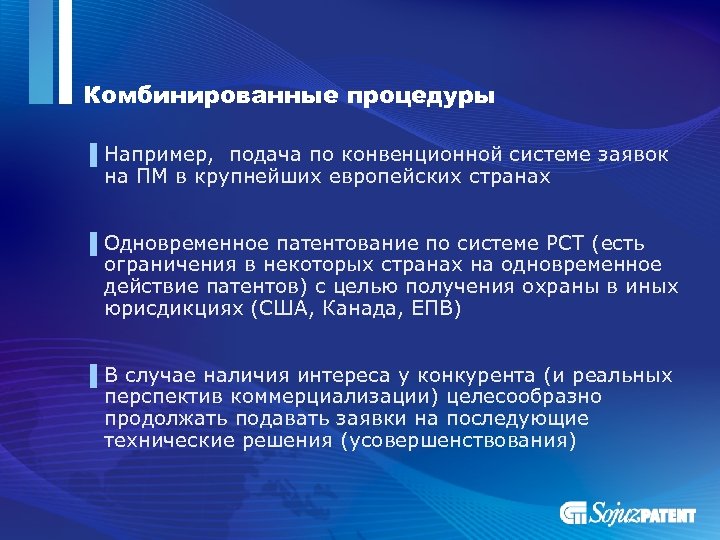 Комбинированные процедуры

Например,  подача по конвенционной системе заявок на ПМ в крупнейших европейских странах

Одновременное патентование по системе РСТ (есть ограничения в некоторых странах на одновременное действие патентов) с целью получения охраны в иных юрисдикциях (США, Канада, ЕПВ)

В случае наличия интереса у конкурента (и реальных перспектив коммерциализации) целесообразно продолжать подавать заявки на последующие технические решения (усовершенствования)

SojuzPATENT